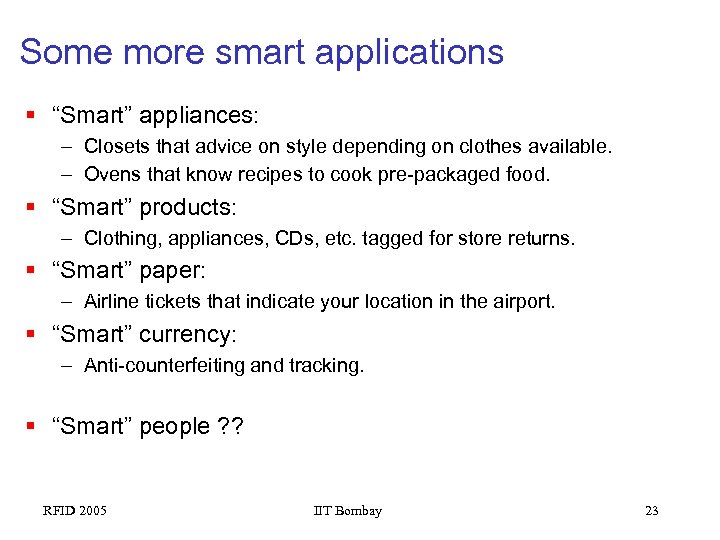 Some more smart applications

▪ “Smart” appliances:
– Closets that advice on style depending on clothes available.
– Ovens that know recipes to cook pre-packaged food.

▪ “Smart” products:
– Clothing, appliances, CDs, etc. tagged for store returns.

▪ “Smart” paper:
– Airline tickets that indicate your location in the airport.

▪ “Smart” currency:
– Anti-counterfeiting and tracking.

▪ “Smart” people ??

RFID 2005

IIT Bombay

23